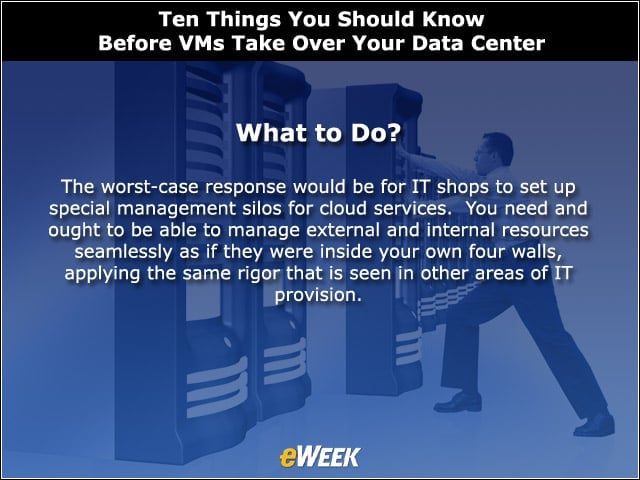 Ten Things You Should Know
Before VMs Take Over Your Data Center

What to Do?

The worst-case response would be for IT shops to set up special management silos for cloud services.  You need and ought to be able to manage external and internal resources seamlessly as if they were inside your own four walls, applying the same rigor that is seen in other areas of IT provision.

eWEEK